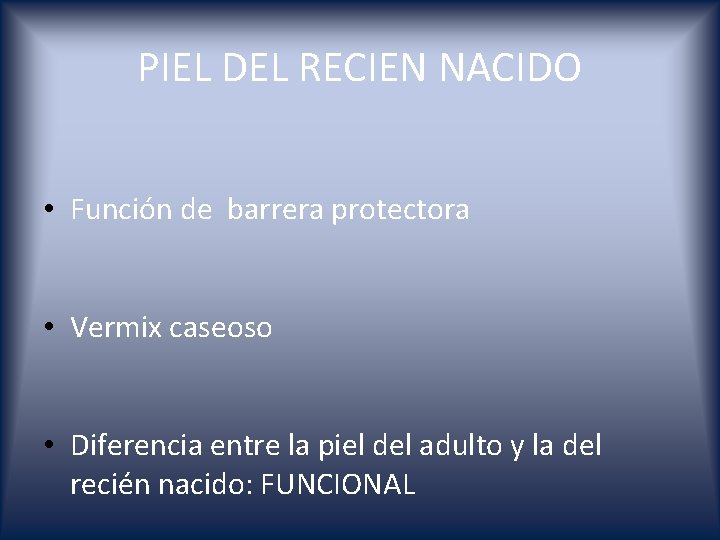 PIEL DEL RECIEN NACIDO

• Función de barrera protectora

• Vermix caseoso

• Diferencia entre la piel del adulto y la del recién nacido: FUNCIONAL